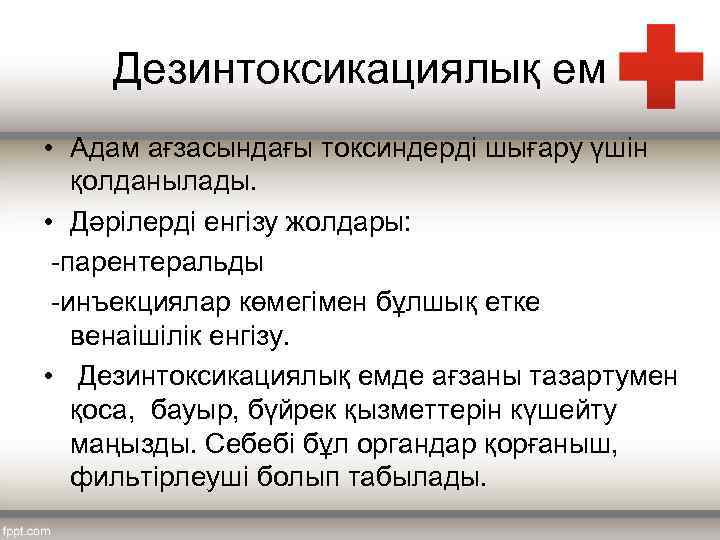 Дезинтоксикациялық ем

• Адам ағзасындағы токсиндерді шығару үшін қолданылады.

• Дәрілерді енгізу жолдары:

-парентеральды

-инъекциялар көмегімен бұлшық етке венаішілік енгізу.

• Дезинтоксикациялық емде ағзаны тазартумен қоса, бауыр, бүйрек қызметтерін күшейту маңызды. Себебі бұл органдар қорғаныш, фильтірлеуші болып табылады.

fppt.com